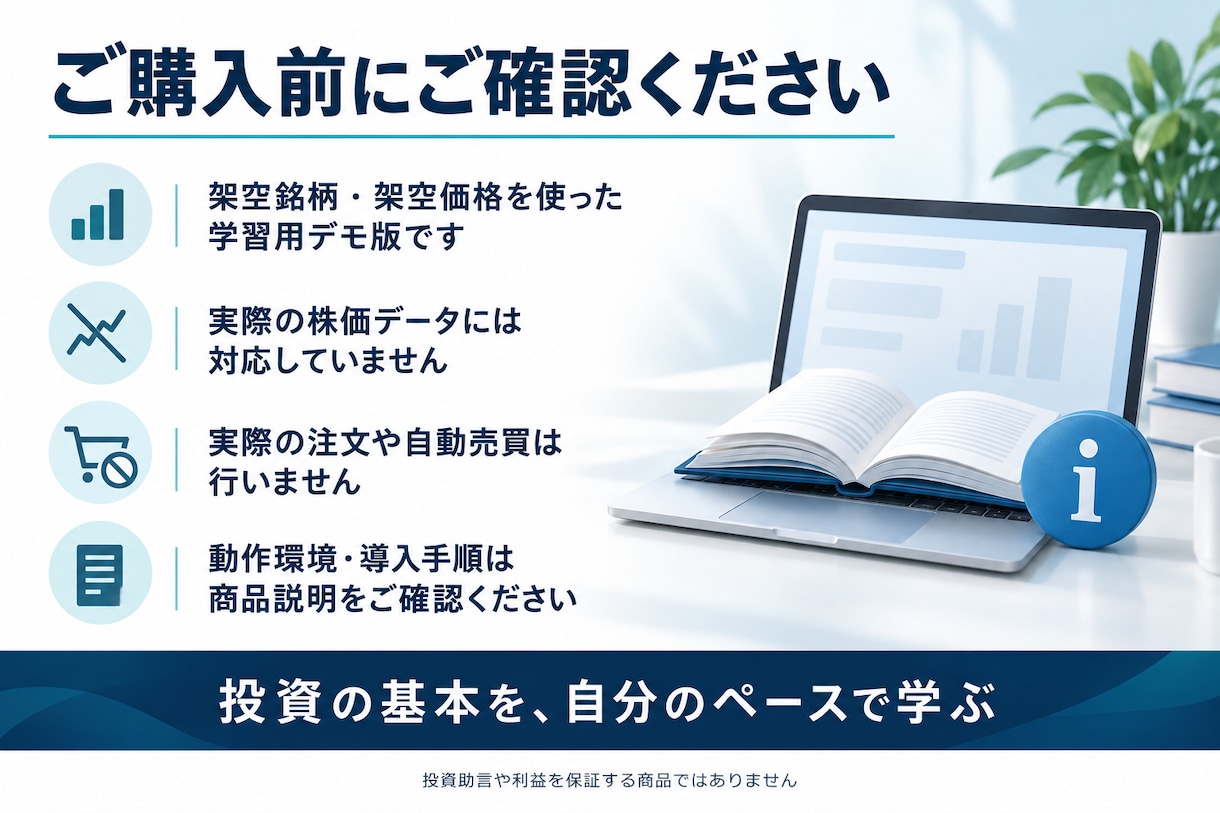 ご購入前にご確認ください

架空銘柄・架空価格を使った学習用デモ版です

実際の株価データには対応していません

実際の注文や自動売買は行いません

動作環境・導入手順は商品説明をご確認ください

i

投資の基本を、自分のペースで学ぶ

投資助言や利益を保証する商品ではありません